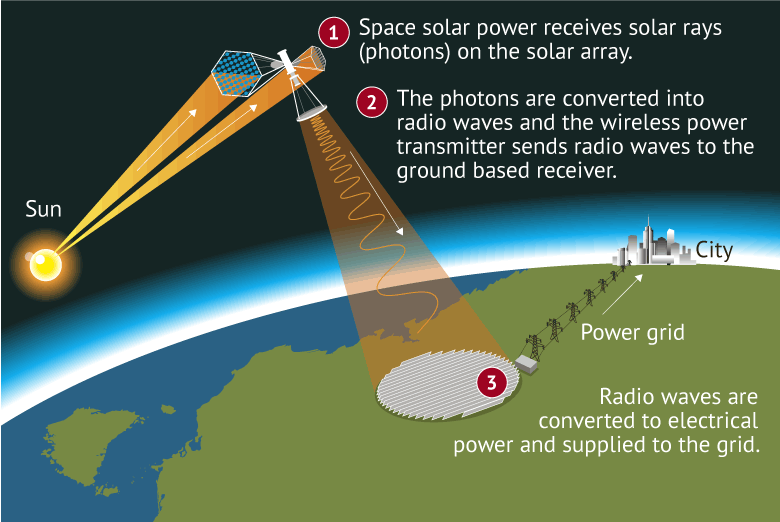 1 Space solar power receives solar rays (photons) on the solar array.

2 The photons are converted into radio waves and the wireless power transmitter sends radio waves to the ground based receiver.

Sun

City

Power grid

3

Radio waves are converted to electrical power and supplied to the grid.